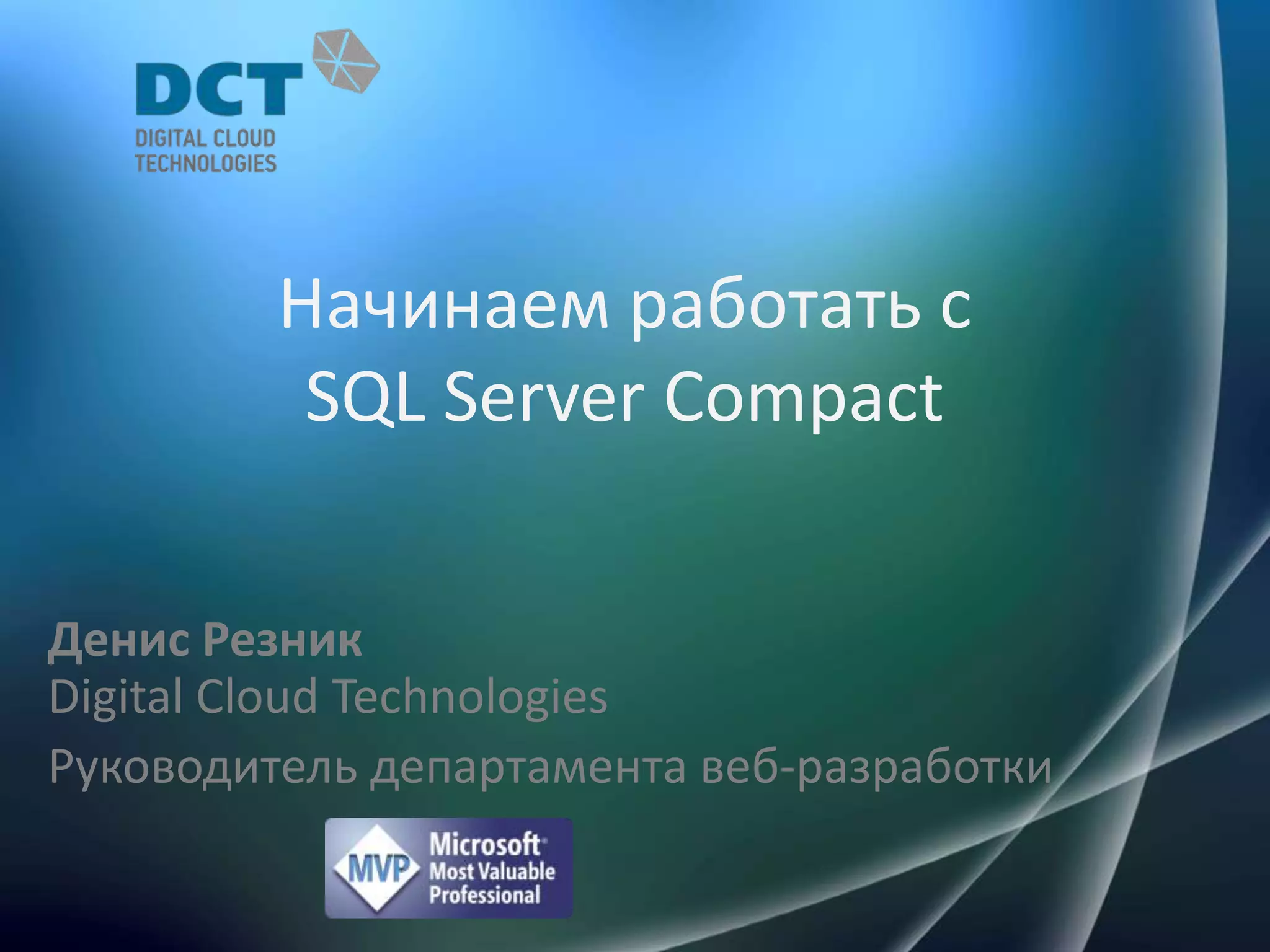 DCT
DIGITAL CLOUD
TECHNOLOGIES

Начинаем работать с SQL Server Compact

Денис Резник
Digital Cloud Technologies
Руководитель департамента веб-разработки

MVP
Microsoft
Most Valuable
Professional